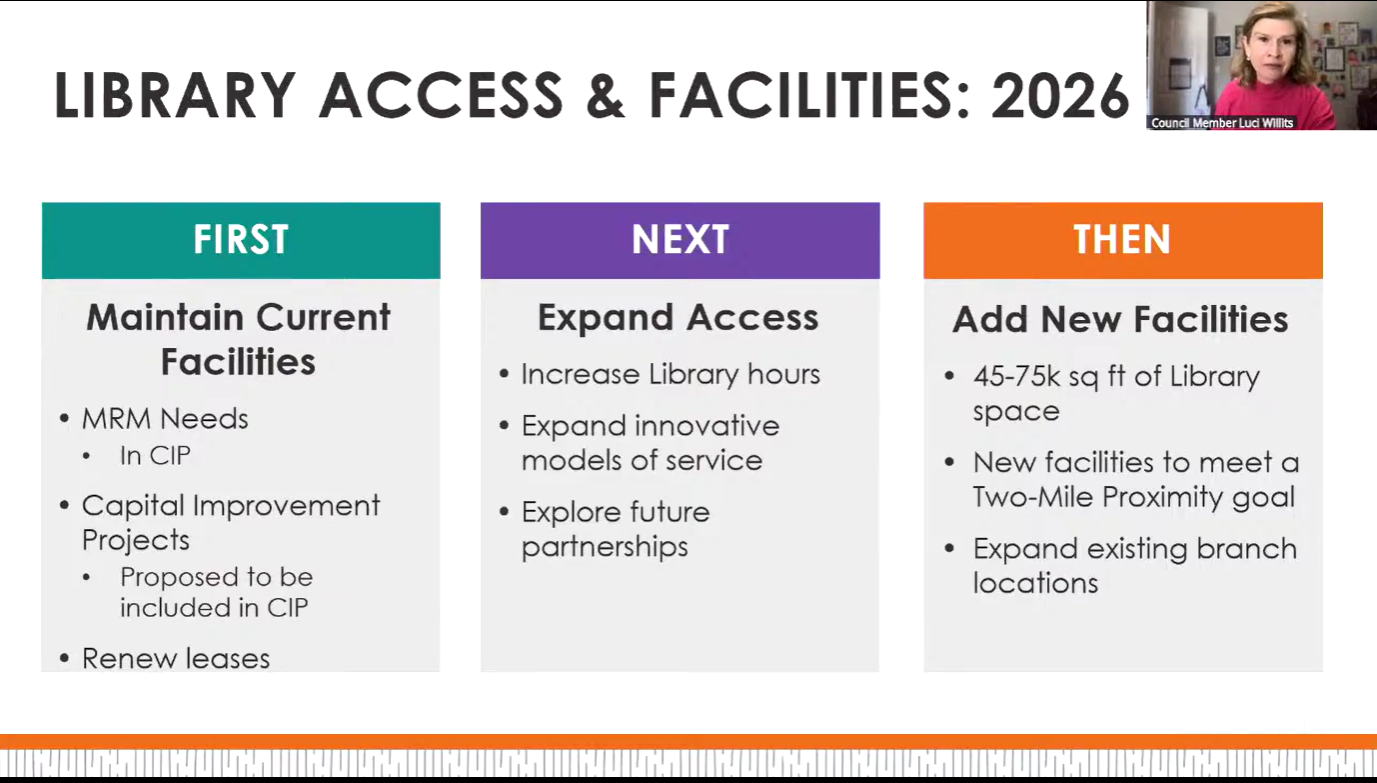 LIBRARY ACCESS & FACILITIES: 2026

Council Member Luci Willits

FIRST

Maintain Current Facilities

• MRM Needs
  • In CIP
• Capital Improvement Projects
  • Proposed to be included in CIP
• Renew leases

NEXT

Expand Access

• Increase Library hours
• Expand innovative models of service
• Explore future partnerships

THEN

Add New Facilities

• 45-75k sq ft of Library space
• New facilities to meet a Two-Mile Proximity goal
• Expand existing branch locations